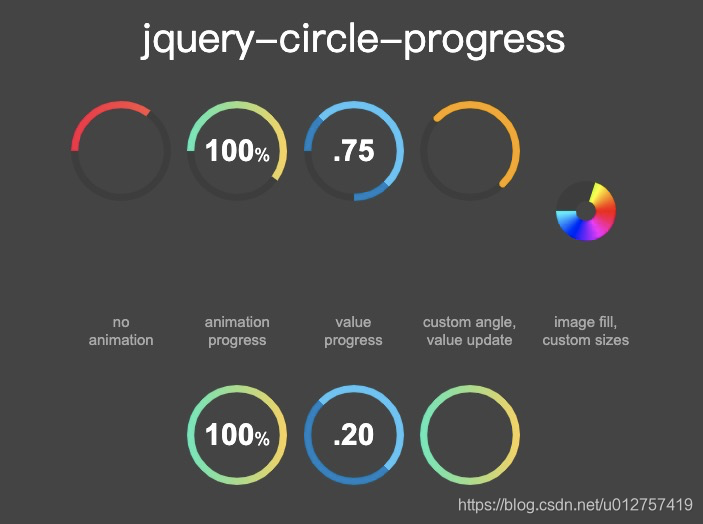 jquery-circle-progress

100%

.75

no animation

animation progress

value progress

custom angle, value update

image fill, custom sizes

100%

.20

https://blog.csdn.net/u012757419